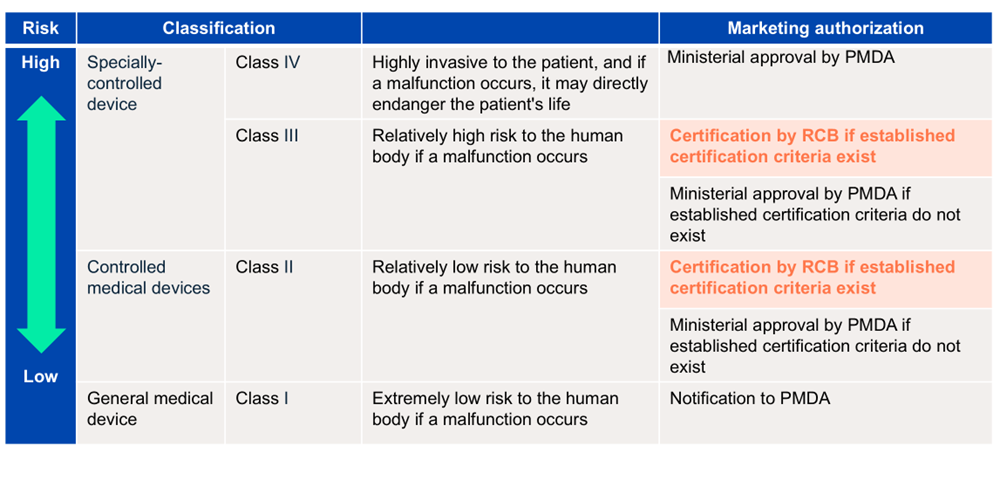 | Risk | Classification | | | Marketing authorization |
|---|---|---|---|---|
| High | Specially-controlled device | Class IV | Highly invasive to the patient, and if a malfunction occurs, it may directly endanger the patient's life | Ministerial approval by PMDA |
| | | Class III | Relatively high risk to the human body if a malfunction occurs | Certification by RCB if established certification criteria exist |
| | | | | Ministerial approval by PMDA if established certification criteria do not exist |
| | Controlled medical devices | Class II | Relatively low risk to the human body if a malfunction occurs | Certification by RCB if established certification criteria exist |
| | | | | Ministerial approval by PMDA if established certification criteria do not exist |
| Low | General medical device | Class I | Extremely low risk to the human body if a malfunction occurs | Notification to PMDA |